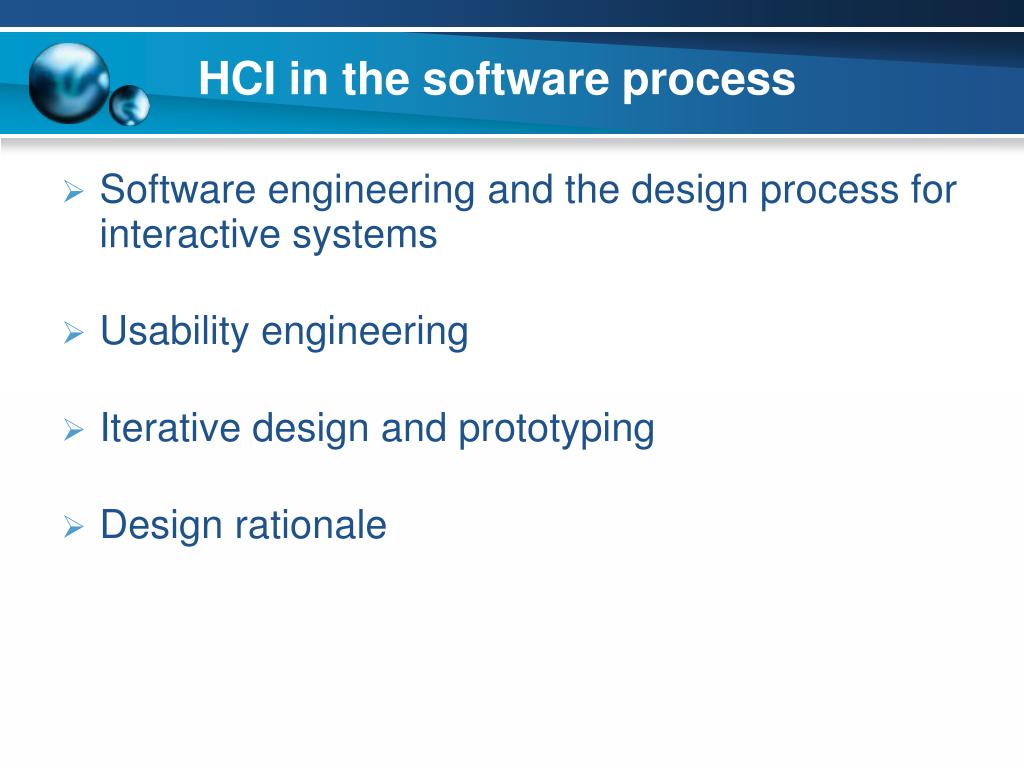 HCI in the software process

➢ Software engineering and the design process for interactive systems

➢ Usability engineering

➢ Iterative design and prototyping

➢ Design rationale